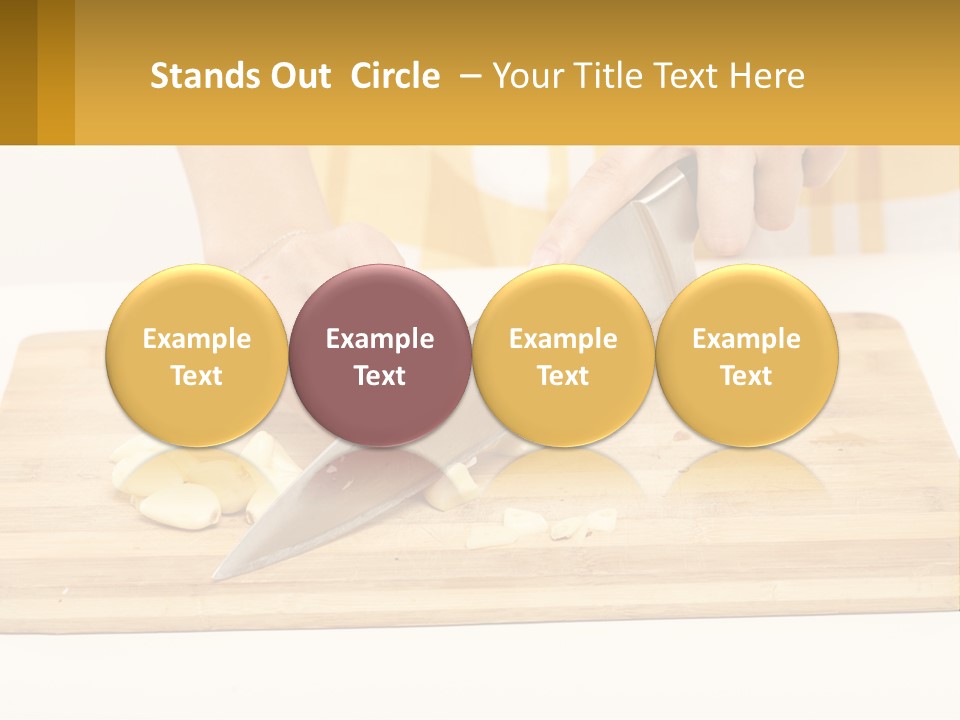 Stands Out Circle – Your Title Text Here

Example Text

Example Text

Example Text

Example Text